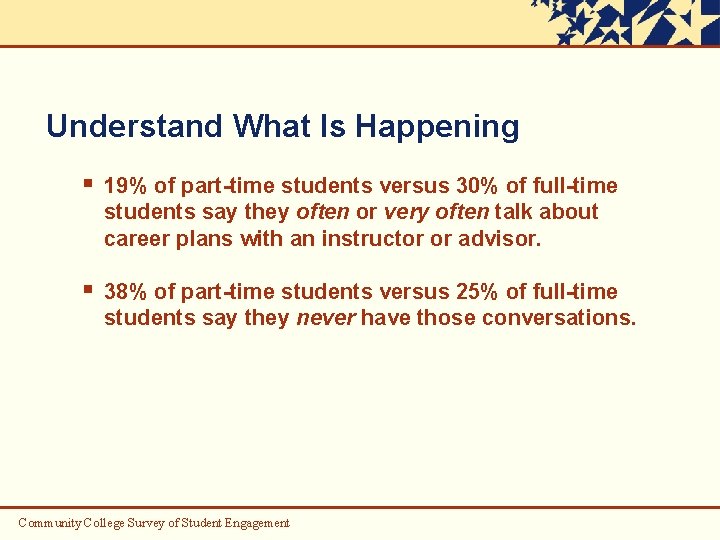 Understand What Is Happening

▪ 19% of part-time students versus 30% of full-time students say they often or very often talk about career plans with an instructor or advisor.

▪ 38% of part-time students versus 25% of full-time students say they never have those conversations.

Community College Survey of Student Engagement